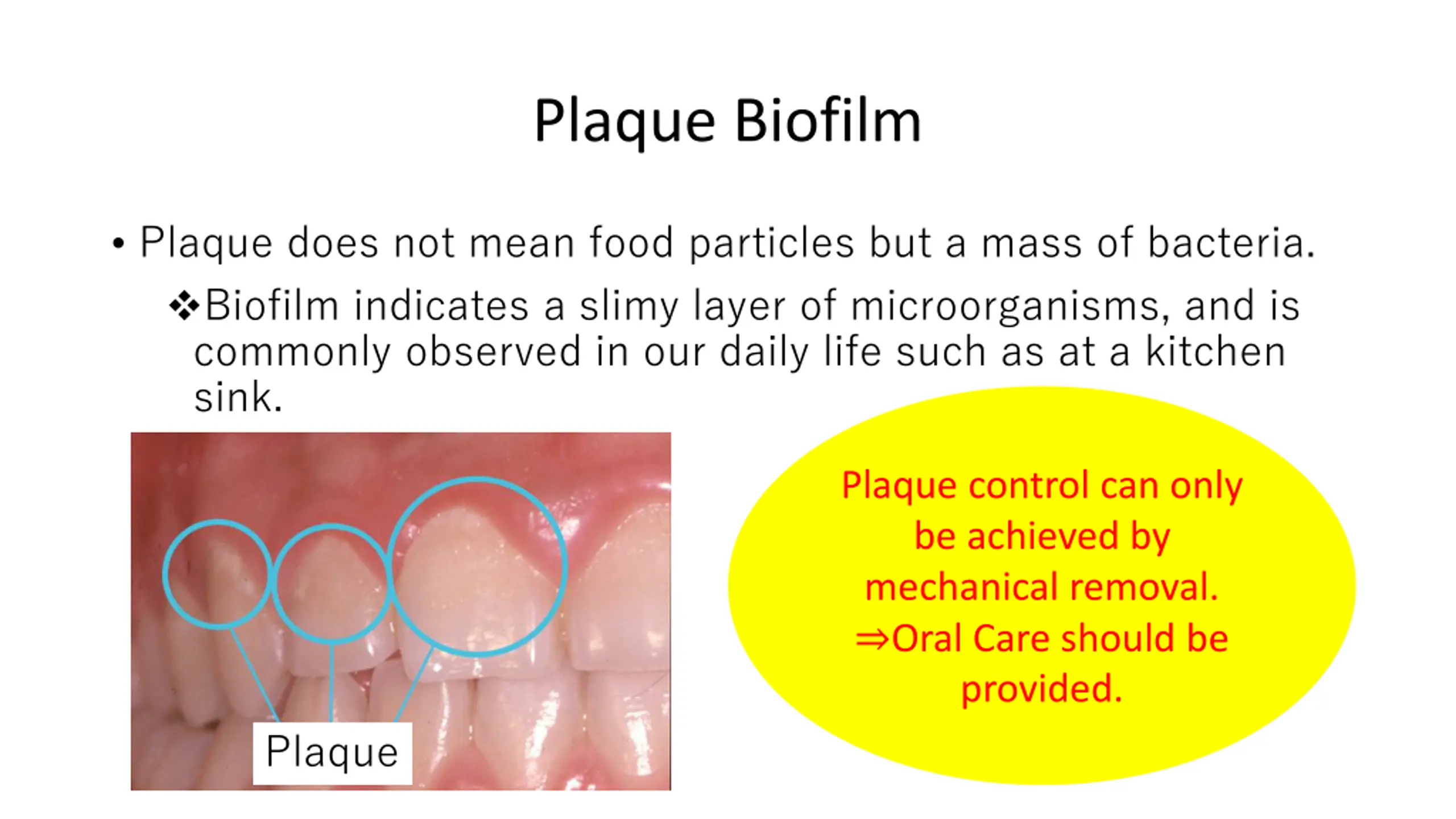 Plaque Biofilm

• Plaque does not mean food particles but a mass of bacteria.

❖Biofilm indicates a slimy layer of microorganisms, and is commonly observed in our daily life such as at a kitchen sink.

Plaque

Plaque control can only be achieved by mechanical removal.
⇒Oral Care should be provided.